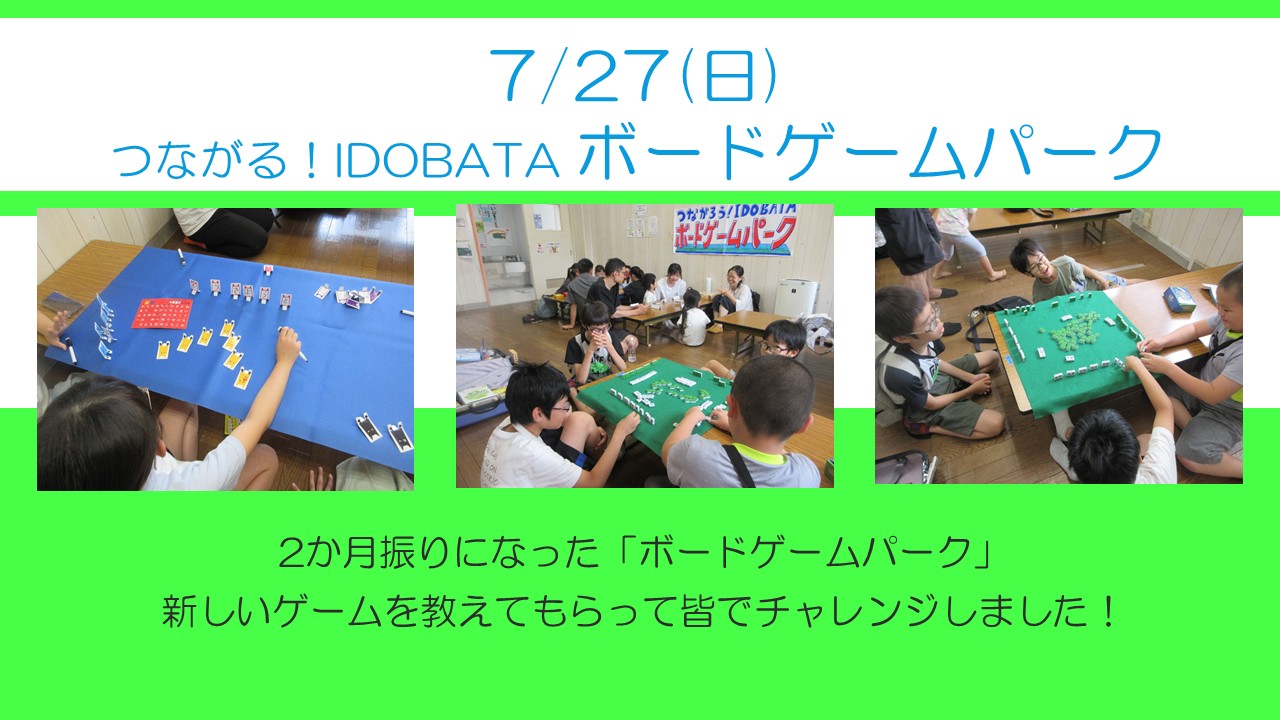 7/27(日)
つながる！IDOBATA ボードゲームパーク

つながろう！IDOBATA
ボードゲームパーク

2か月振りになった「ボードゲームパーク」
新しいゲームを教えてもらって皆でチャレンジしました！